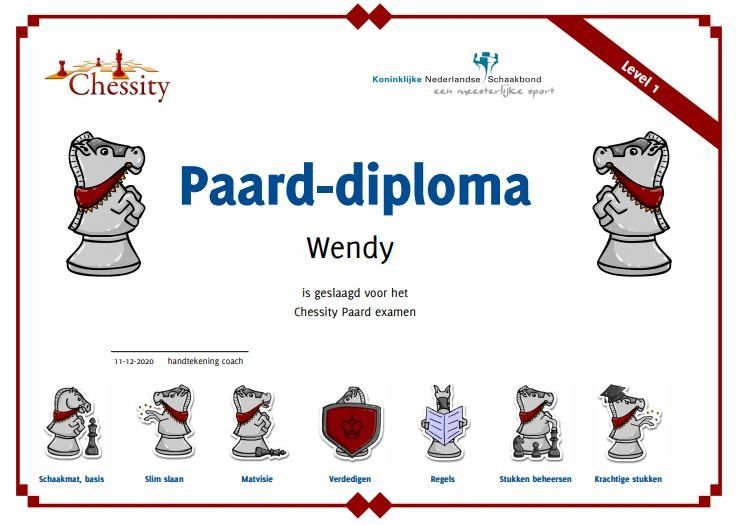 Chessity

Koninklijke Nederlandse Schaakbond
een meesterlijke sport

Level 1

Paard-diploma

Wendy

is geslaagd voor het
Chessity Paard examen

11-12-2020 handtekening coach

Schaakmat, basis

Slim slaan

Matvisie

Verdedigen

Regels

Stukken beheersen

Krachtige stukken